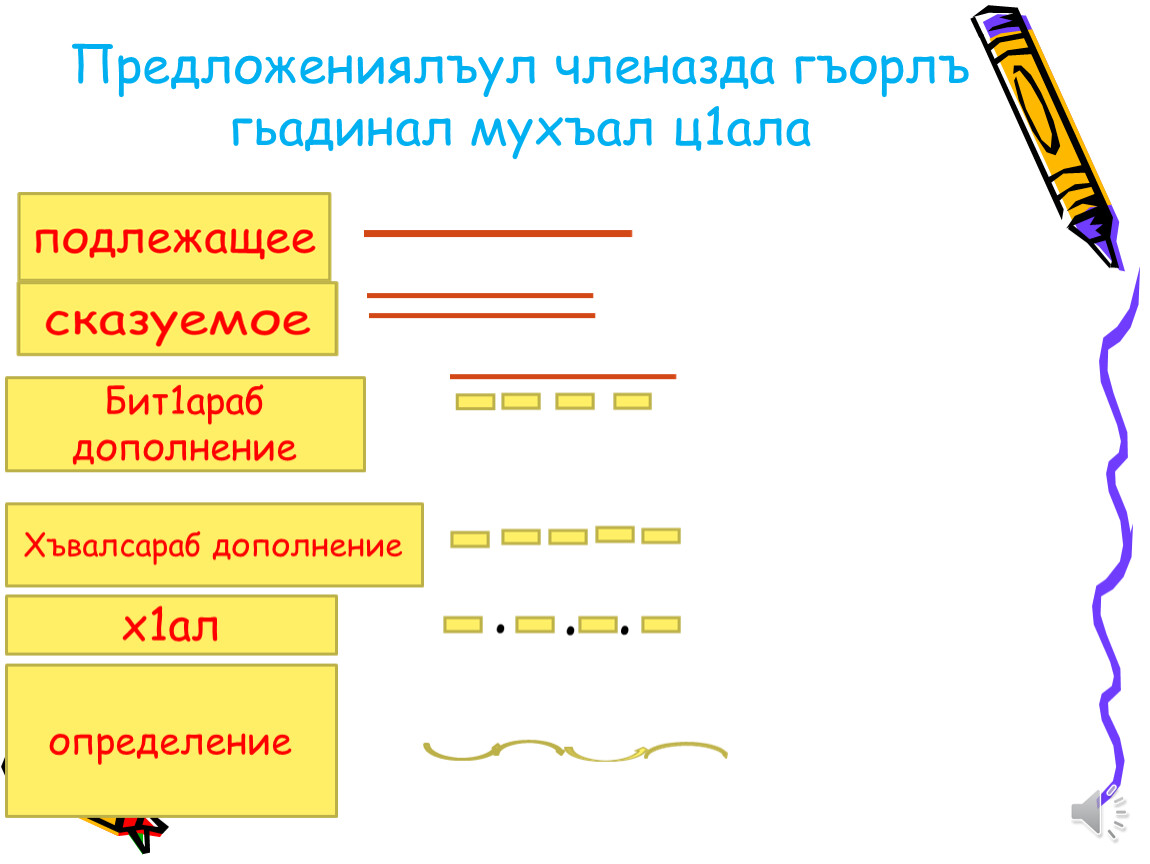 Предложениялъул членазда гъорлъ гьадинал мухъал ц1ала

подлежащее

сказуемое

Бит1араб дополнение

Хъвалсараб дополнение

х1ал

определение